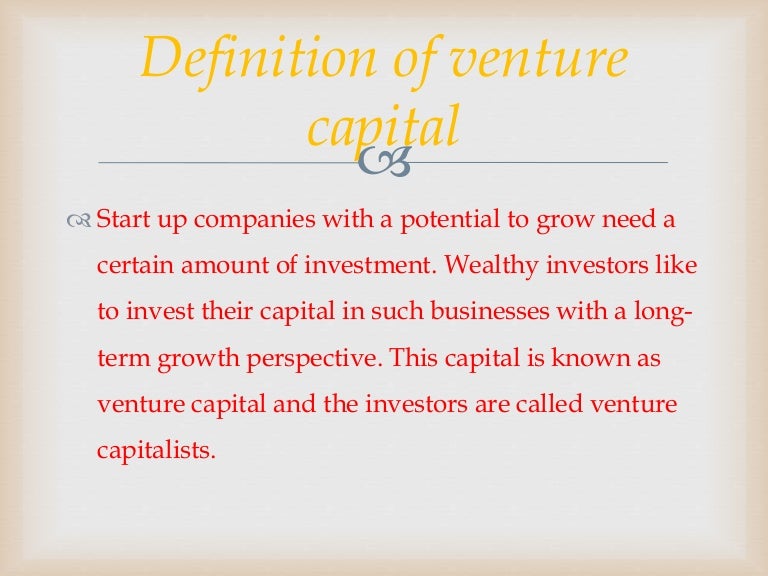 Definition of venture capital

Start up companies with a potential to grow need a certain amount of investment. Wealthy investors like to invest their capital in such businesses with a long-term growth perspective. This capital is known as venture capital and the investors are called venture capitalists.